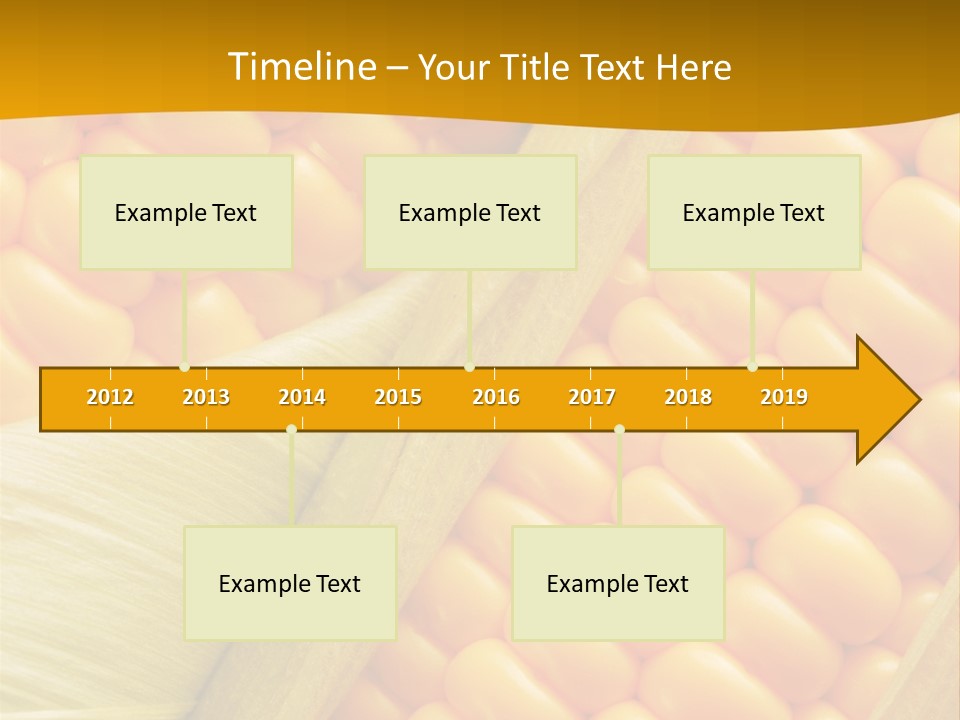 Timeline – Your Title Text Here

Example Text

Example Text

Example Text

2012 2013 2014 2015 2016 2017 2018 2019

Example Text

Example Text